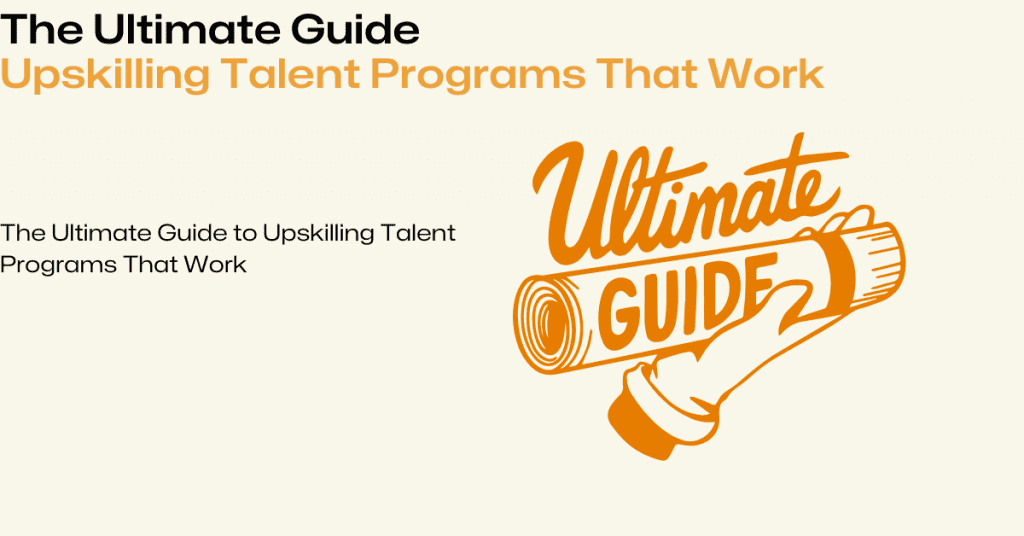 The Ultimate Guide
Upskilling Talent Programs That Work

The Ultimate Guide to Upskilling Talent Programs That Work

Ultimate
GUIDE